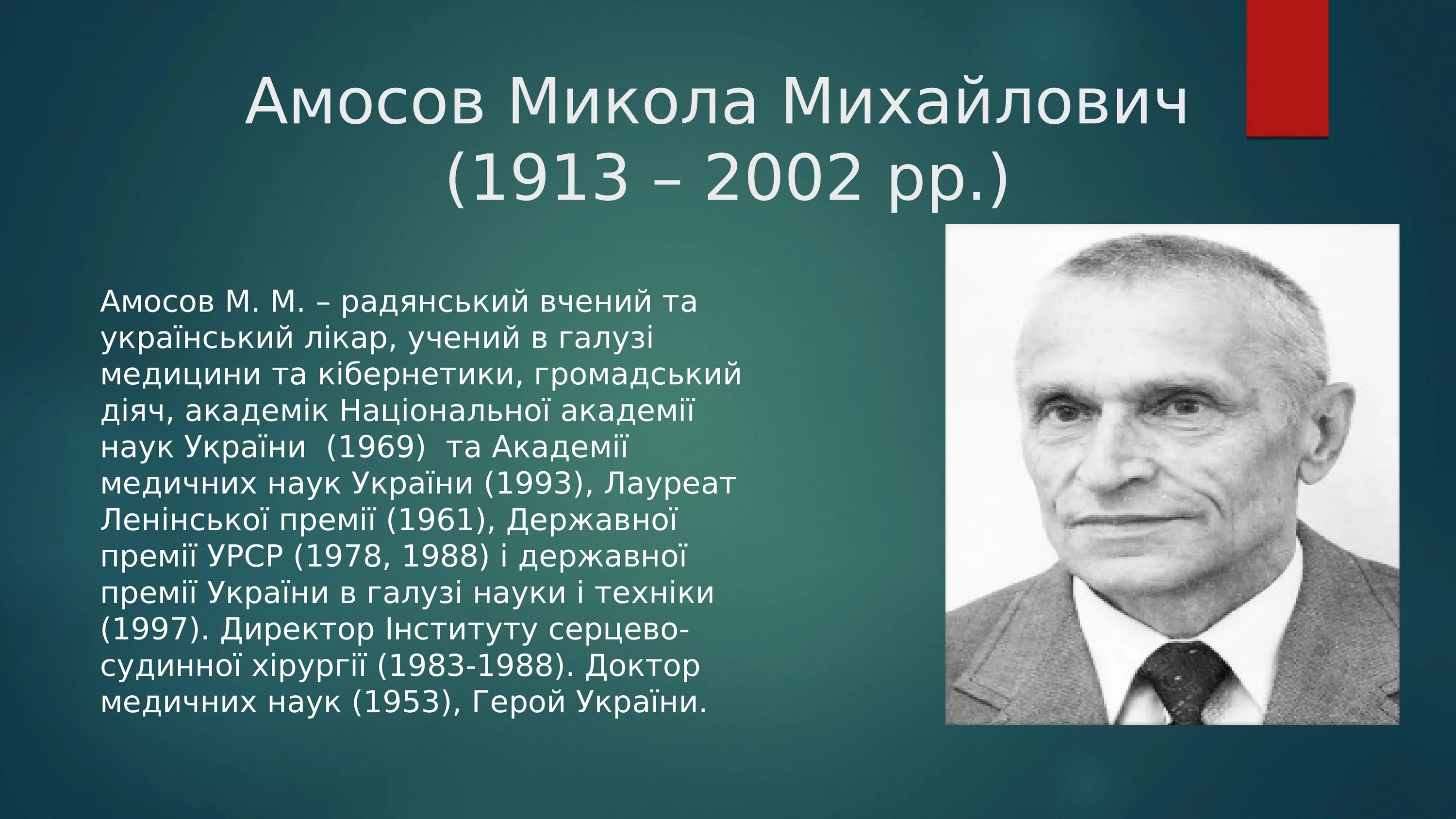 Амосов Микола Михайлович (1913 – 2002 рр.)

Амосов М. М. – радянський вчений та український лікар, учений в галузі медицини та кібернетики, громадський діяч, академік Національної академії наук України (1969) та Академії медичних наук України (1993), Лауреат Ленінської премії (1961), Державної премії УРСР (1978, 1988) і державної премії України в галузі науки і техніки (1997). Директор Інституту серцево-судинної хірургії (1983-1988). Доктор медичних наук (1953), Герой України.